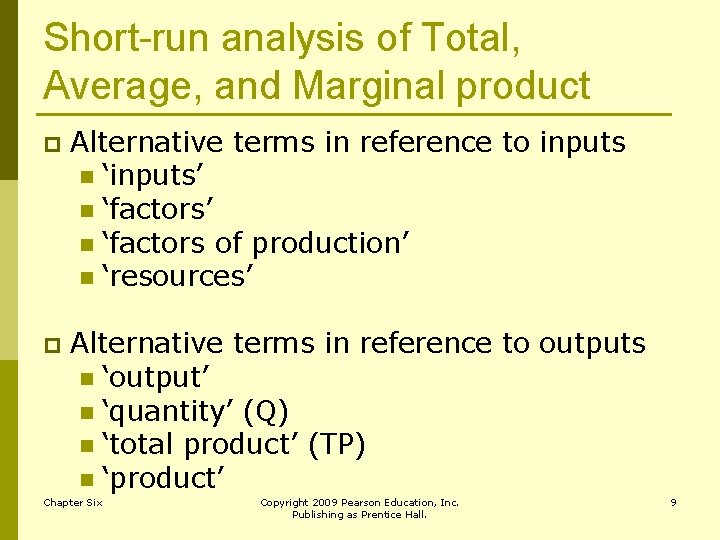 Short-run analysis of Total, Average, and Marginal product

Alternative terms in reference to inputs
‘inputs’
‘factors’
‘factors of production’
‘resources’

Alternative terms in reference to outputs
‘output’
‘quantity’ (Q)
‘total product’ (TP)
‘product’

Chapter Six

Copyright 2009 Pearson Education, Inc. Publishing as Prentice Hall.

9